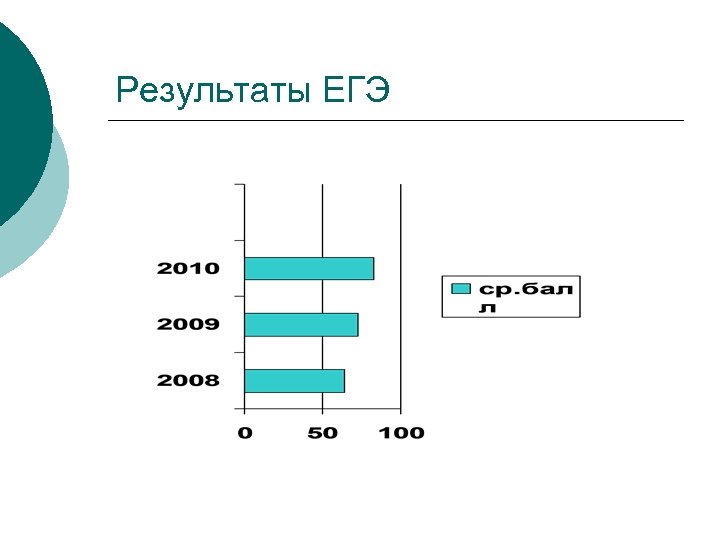 Результаты ЕГЭ

2010
2009
2008

0 50 100

ср.бал
л